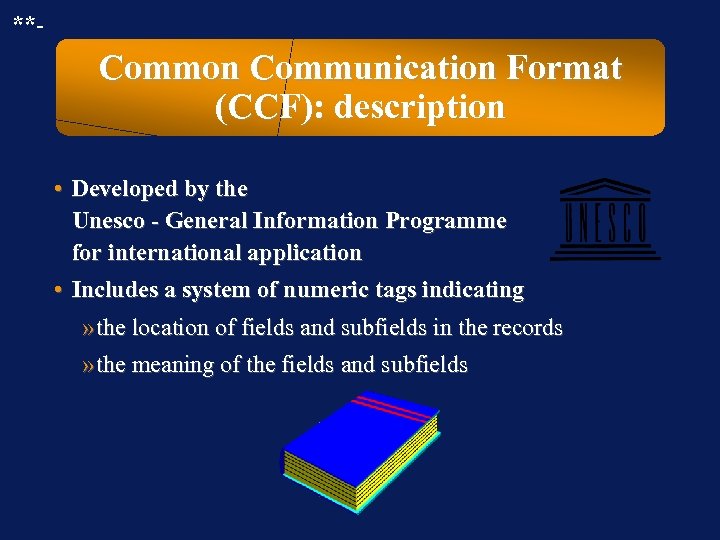 **-

Common Communication Format (CCF): description

• Developed by the Unesco - General Information Programme for international application

UNESCO

• Includes a system of numeric tags indicating

» the location of fields and subfields in the records

» the meaning of the fields and subfields